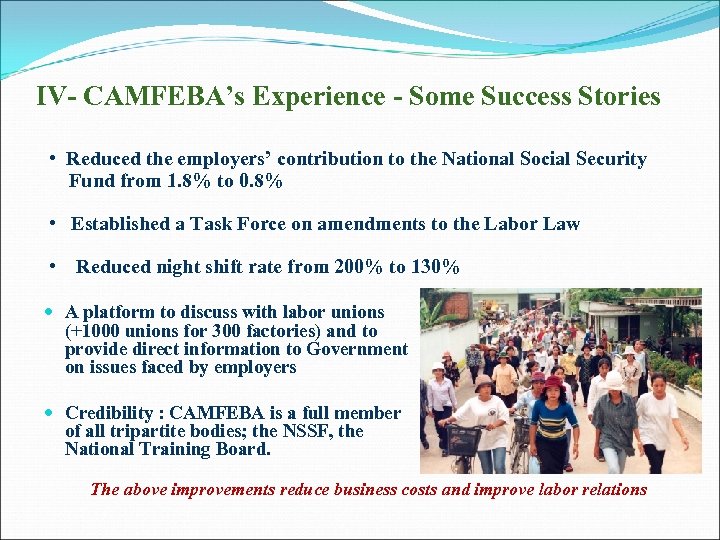 IV- CAMFEBA's Experience - Some Success Stories

• Reduced the employers' contribution to the National Social Security Fund from 1.8% to 0.8%

• Established a Task Force on amendments to the Labor Law

• Reduced night shift rate from 200% to 130%

• A platform to discuss with labor unions (+1000 unions for 300 factories) and to provide direct information to Government on issues faced by employers

• Credibility : CAMFEBA is a full member of all tripartite bodies; the NSSF, the National Training Board.

The above improvements reduce business costs and improve labor relations